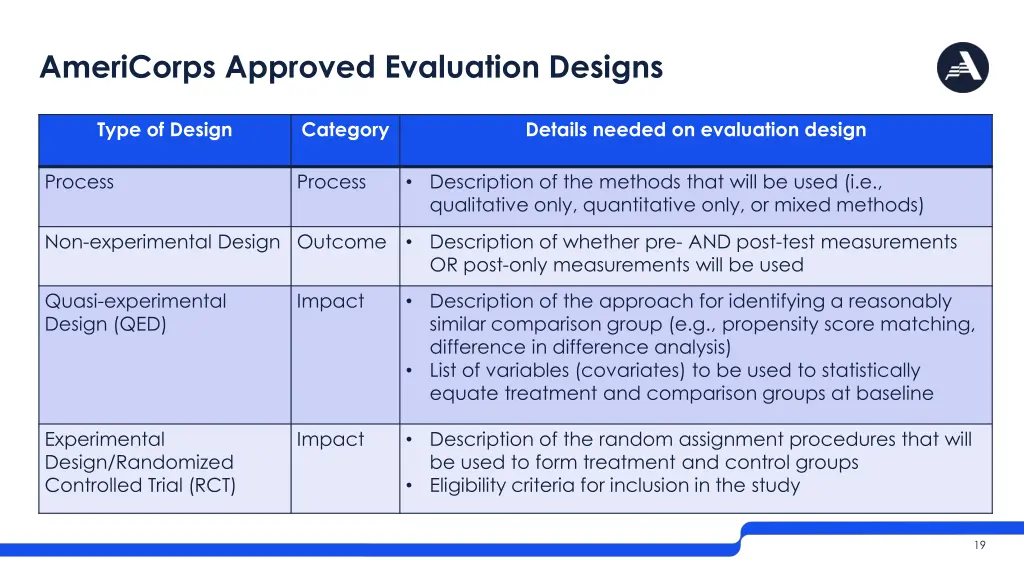 AmeriCorps Approved Evaluation Designs

| Type of Design | Category | Details needed on evaluation design |
|---|---|---|
| Process | Process | • Description of the methods that will be used (i.e., qualitative only, quantitative only, or mixed methods) |
| Non-experimental Design | Outcome | • Description of whether pre- AND post-test measurements OR post-only measurements will be used |
| Quasi-experimental Design (QED) | Impact | • Description of the approach for identifying a reasonably similar comparison group (e.g., propensity score matching, difference in difference analysis) • List of variables (covariates) to be used to statistically equate treatment and comparison groups at baseline |
| Experimental Design/Randomized Controlled Trial (RCT) | Impact | • Description of the random assignment procedures that will be used to form treatment and control groups • Eligibility criteria for inclusion in the study |

19